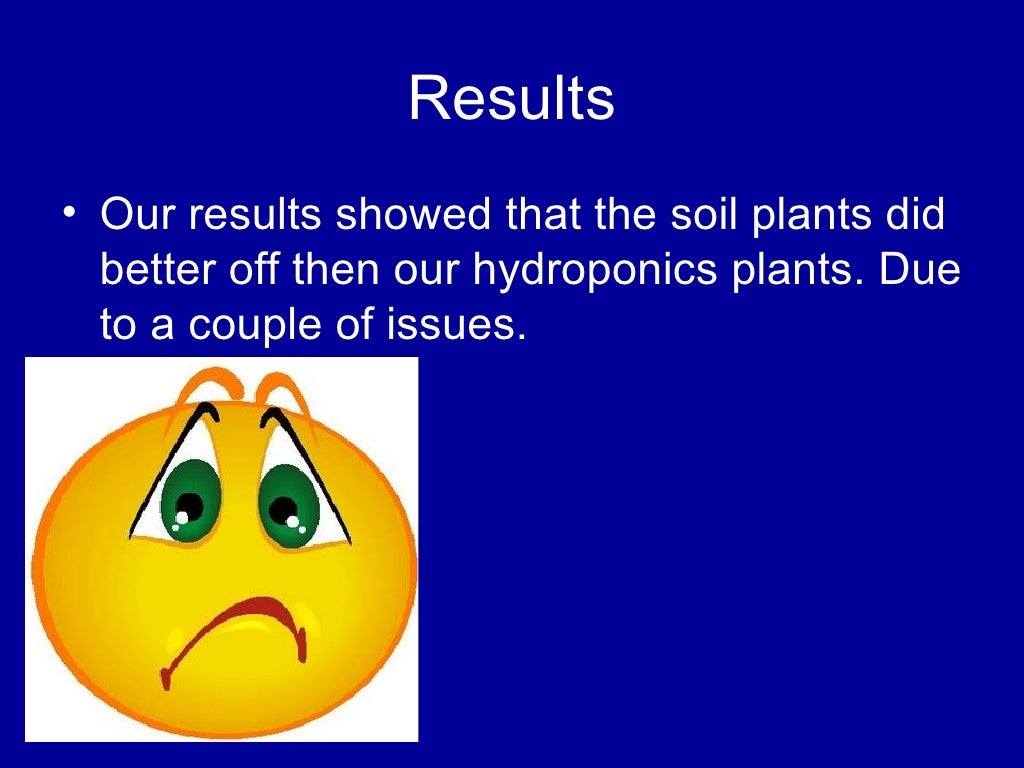 Results

• Our results showed that the soil plants did better off then our hydroponics plants. Due to a couple of issues.